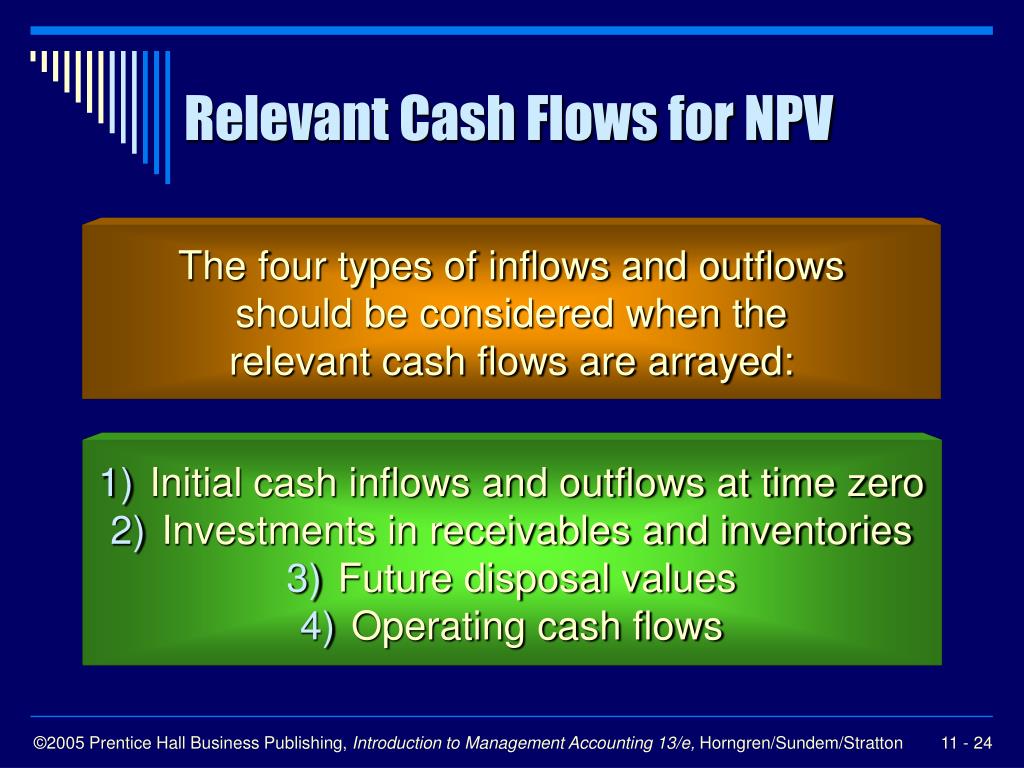 Relevant Cash Flows for NPV

The four types of inflows and outflows should be considered when the relevant cash flows are arrayed:

1) Initial cash inflows and outflows at time zero
2) Investments in receivables and inventories
3) Future disposal values
4) Operating cash flows

©2005 Prentice Hall Business Publishing, Introduction to Management Accounting 13/e, Horngren/Sundem/Stratton 11 - 24